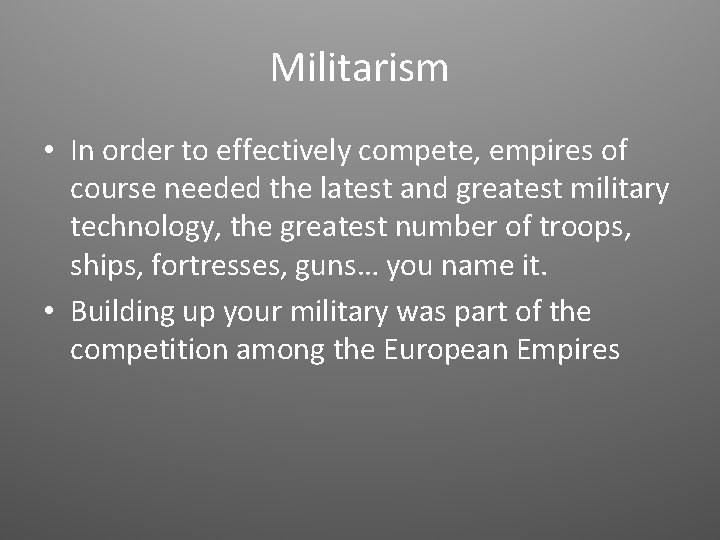 Militarism

• In order to effectively compete, empires of course needed the latest and greatest military technology, the greatest number of troops, ships, fortresses, guns… you name it.
• Building up your military was part of the competition among the European Empires